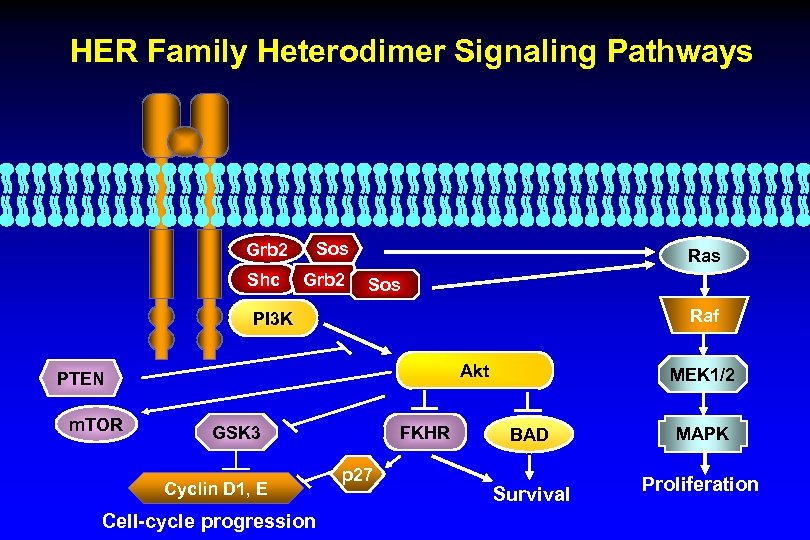 HER Family Heterodimer Signaling Pathways

Grb2
Sos
Shc
Grb2
Sos
PI3K
Ras
Raf
MEK1/2
MAPK
Proliferation
PTEN
Akt
mTOR
GSK3
FKHR
BAD
p27
Cyclin D1, E
Survival
Cell-cycle progression